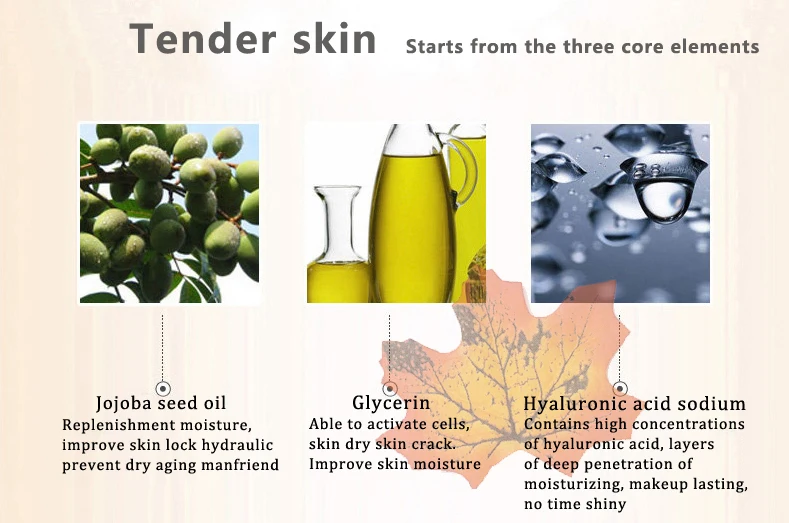 Tender skin Starts from the three core elements

Jojoba seed oil
Replenishment moisture, improve skin lock hydraulic prevent dry aging manfriend

Glycerin
Able to activate cells, skin dry skin crack. Improve skin moisture

Hyaluronic acid sodium
Contains high concentrations of hyaluronic acid, layers of deep penetration of moisturizing, makeup lasting, no time shiny